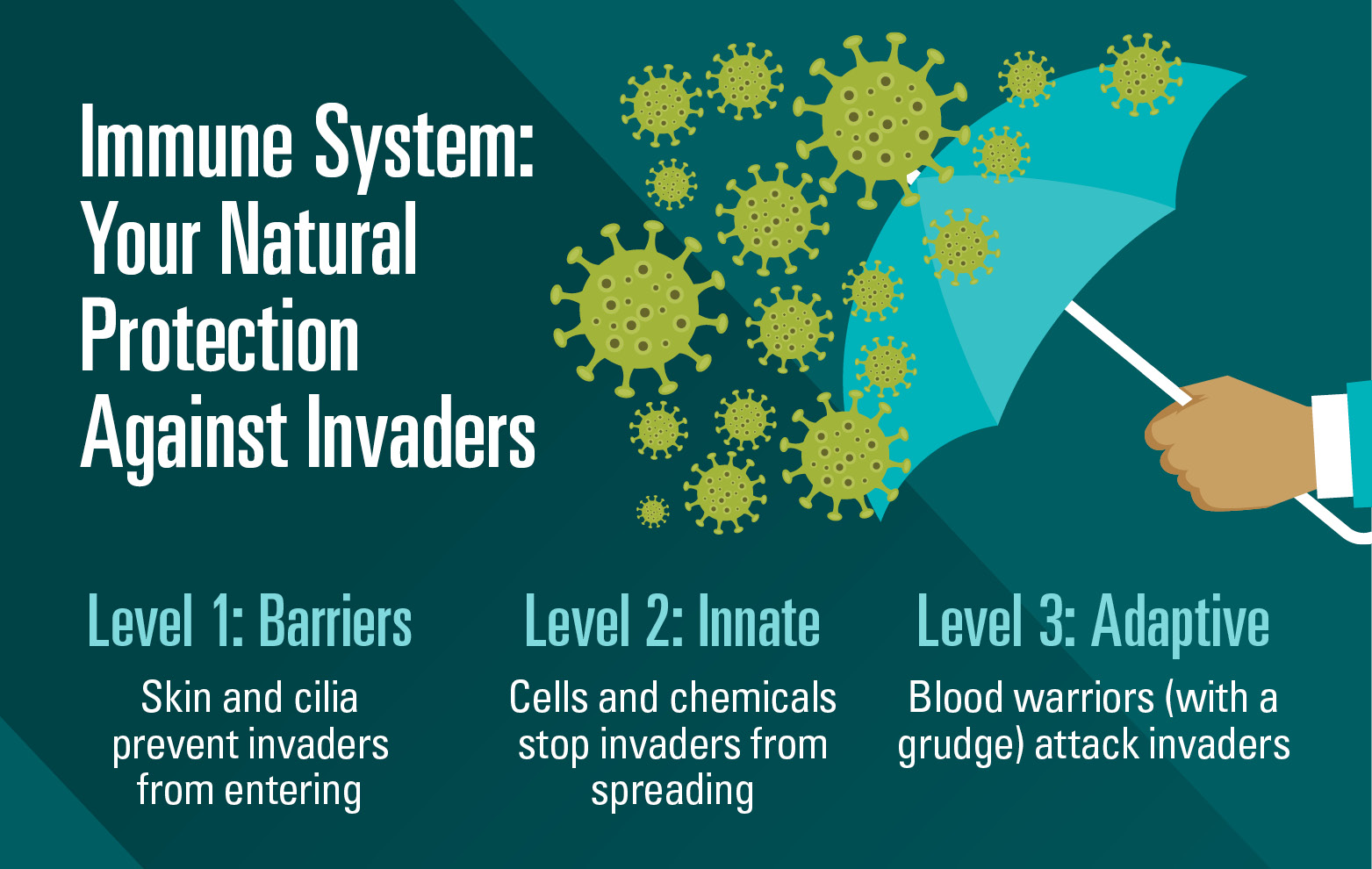 Immune System: Your Natural Protection Against Invaders

Level 1: Barriers

Skin and cilia prevent invaders from entering

Level 2: Innate

Cells and chemicals stop invaders from spreading

Level 3: Adaptive

Blood warriors (with a grudge) attack invaders